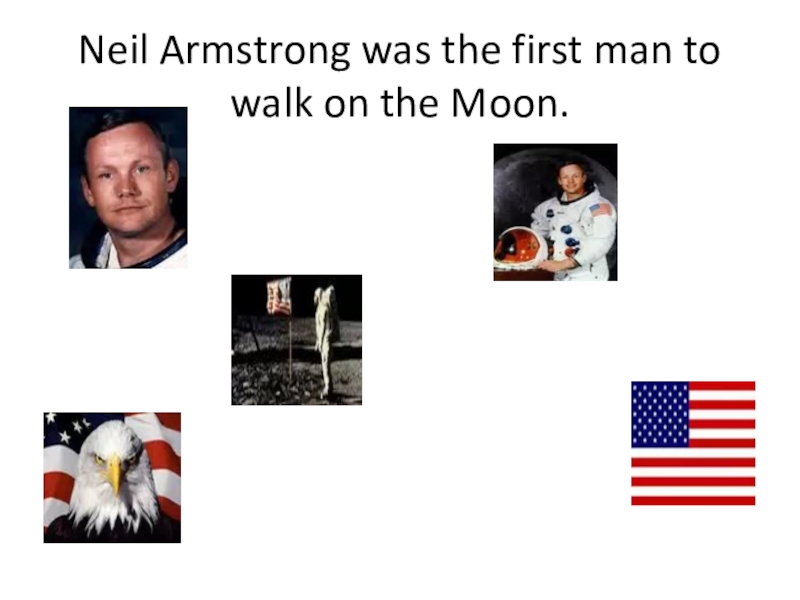 Neil Armstrong was the first man to walk on the Moon.